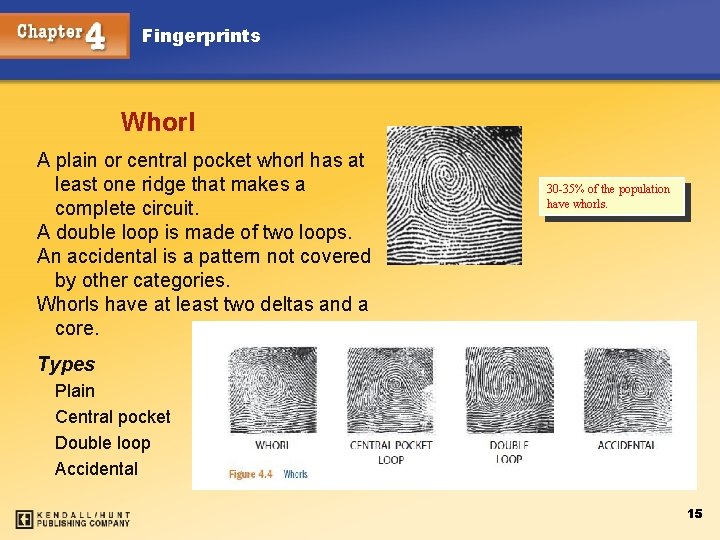 Chapter 4 Fingerprints

Whorl

A plain or central pocket whorl has at least one ridge that makes a complete circuit.
A double loop is made of two loops.
An accidental is a pattern not covered by other categories.
Whorls have at least two deltas and a core.

30-35% of the population have whorls.

Types
Plain
Central pocket
Double loop
Accidental

WHORL
CENTRAL POCKET LOOP
DOUBLE LOOP
ACCIDENTAL
Figure 4.4 Whorls

KENDALL/HUNT PUBLISHING COMPANY

15